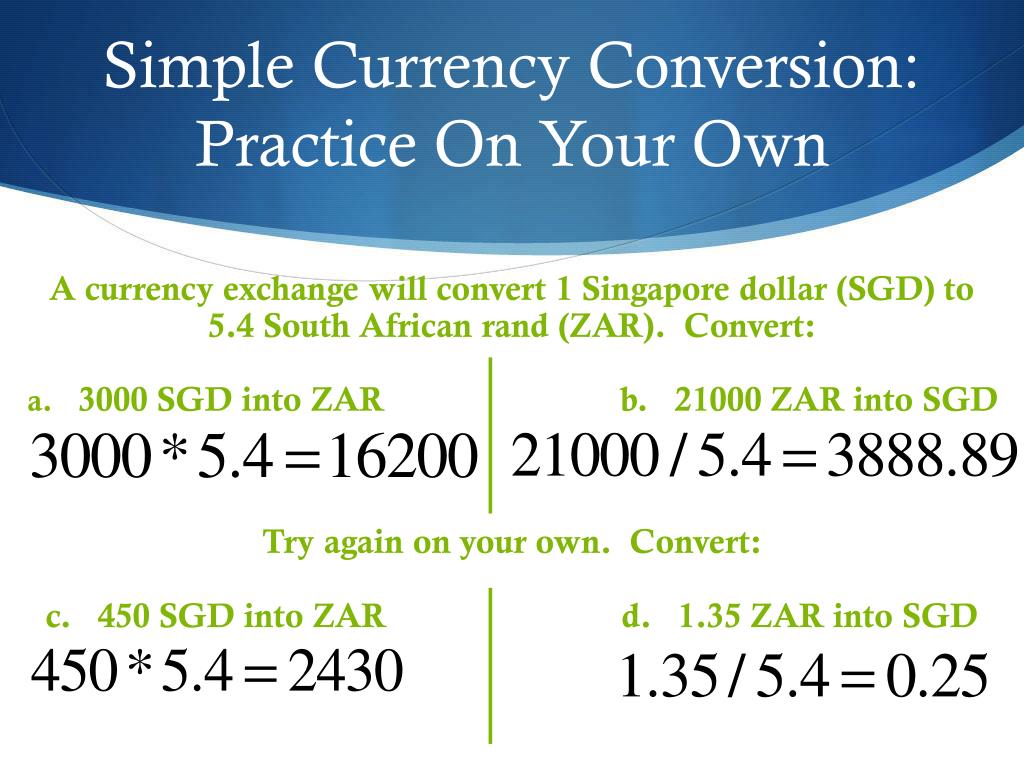 Simple Currency Conversion: Practice On Your Own

A currency exchange will convert 1 Singapore dollar (SGD) to 5.4 South African rand (ZAR). Convert:

a. 3000 SGD into ZAR

$3000 * 5.4 = 16200$

b. 21000 ZAR into SGD

$21000 / 5.4 = 3888.89$

Try again on your own. Convert:

c. 450 SGD into ZAR

$450 * 5.4 = 2430$

d. 1.35 ZAR into SGD

$1.35 / 5.4 = 0.25$